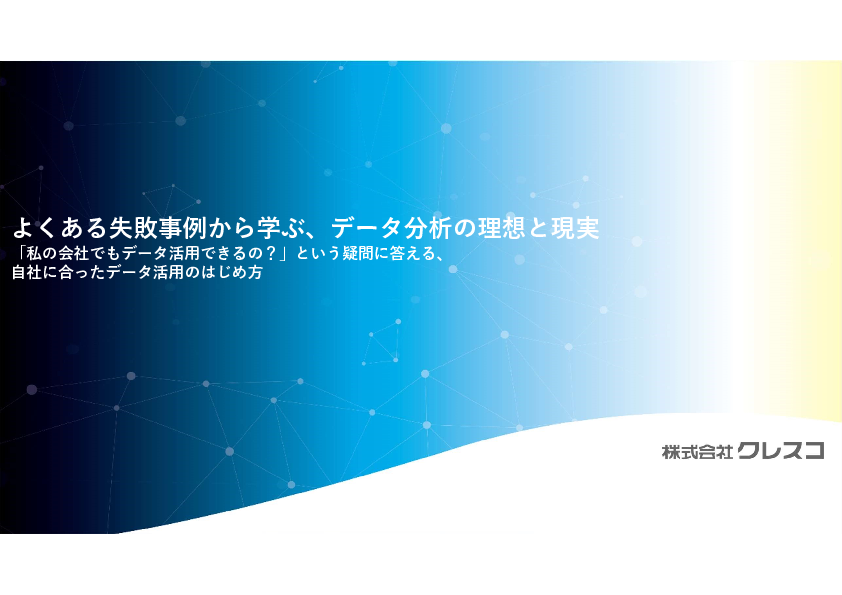 よくある失敗事例から学ぶ、データ分析の理想と現実

「私の会社でもデータ活用できるの？」という疑問に答える、自社に合ったデータ活用のはじめ方

株式会社クレスコ